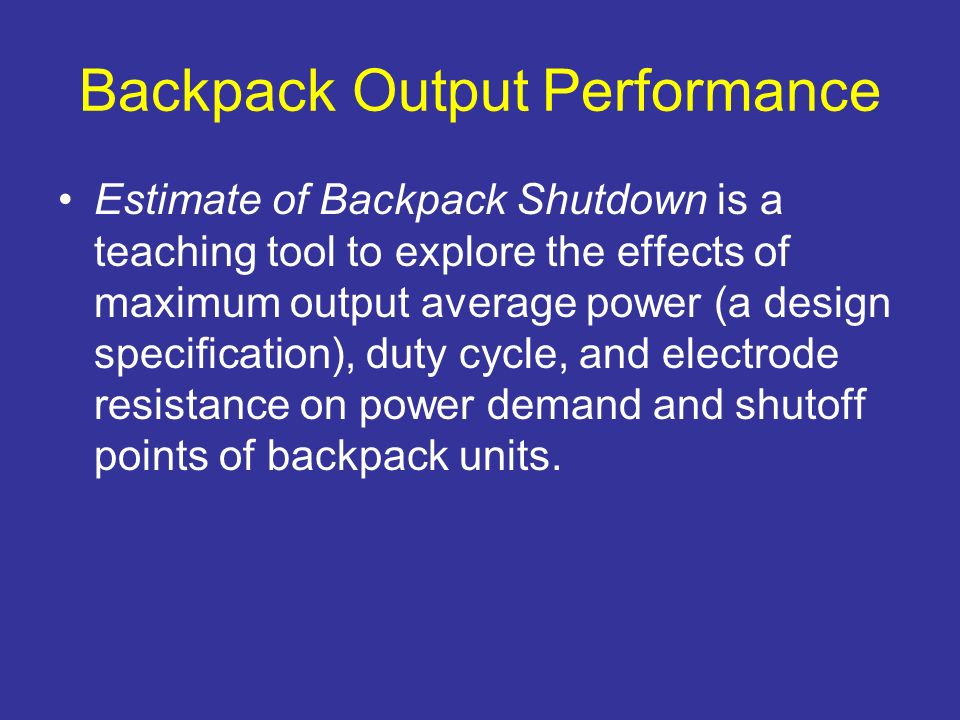 Backpack Output Performance

• Estimate of Backpack Shutdown is a teaching tool to explore the effects of maximum output average power (a design specification), duty cycle, and electrode resistance on power demand and shutoff points of backpack units.